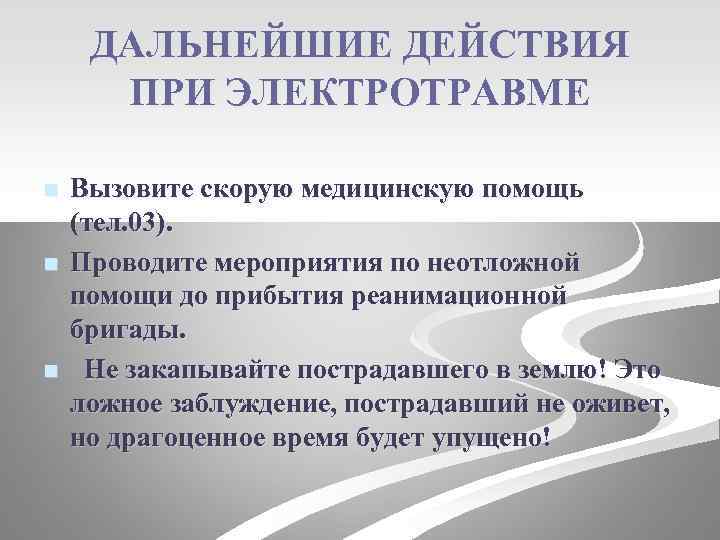 ДАЛЬНЕЙШИЕ ДЕЙСТВИЯ ПРИ ЭЛЕКТРОТРАВМЕ

Вызовите скорую медицинскую помощь (тел.03).

Проводите мероприятия по неотложной помощи до прибытия реанимационной бригады.

Не закапывайте пострадавшего в землю! Это ложное заблуждение, пострадавший не оживет, но драгоценное время будет упущено!